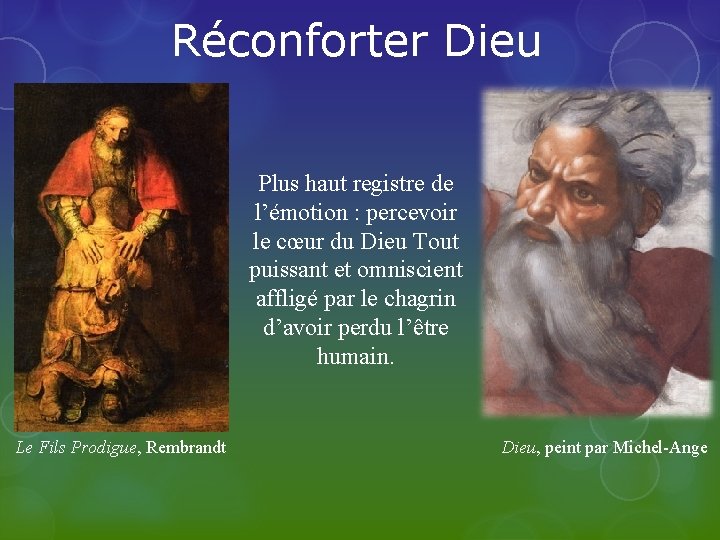 Réconforter Dieu

Plus haut registre de l’émotion : percevoir le cœur du Dieu Tout puissant et omniscient affligé par le chagrin d’avoir perdu l’être humain.

Le Fils Prodigue, Rembrandt

Dieu, peint par Michel-Ange